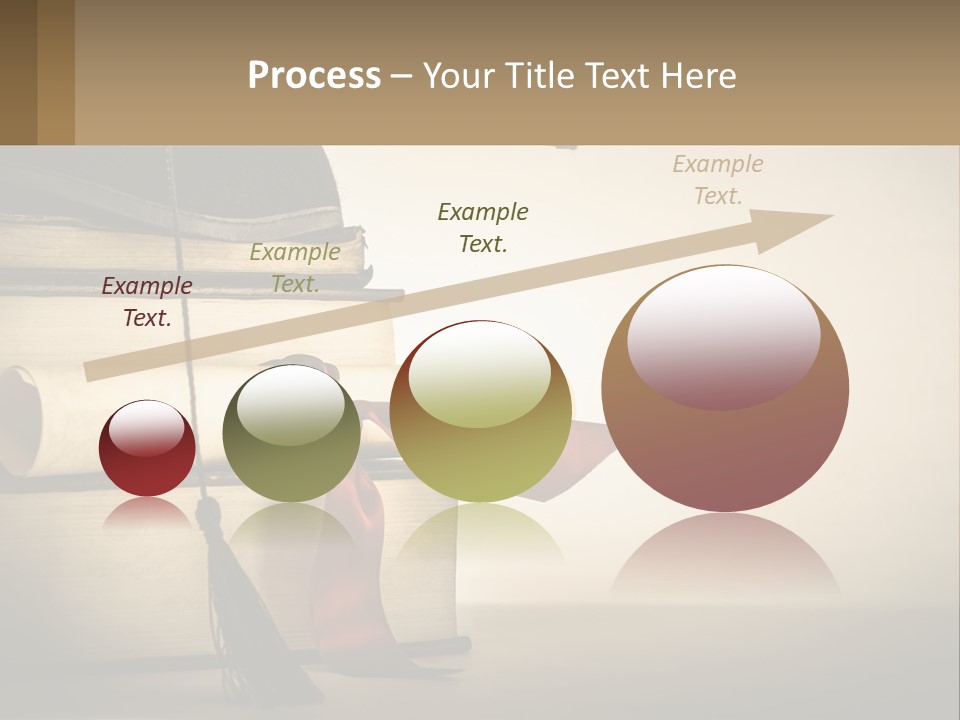 Process – Your Title Text Here

Example Text.

Example Text.

Example Text.

Example Text.